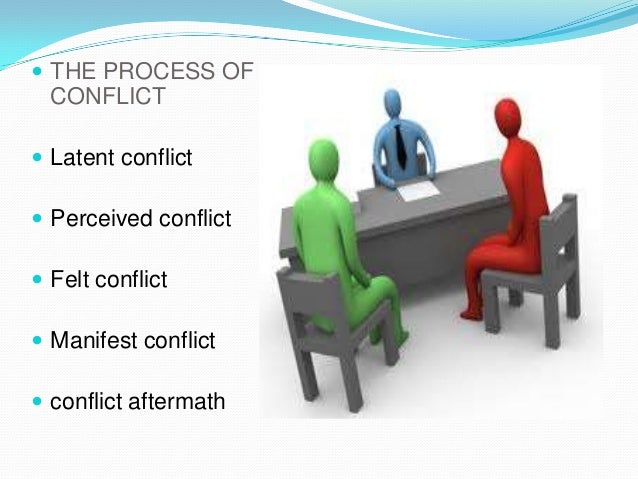 THE PROCESS OF CONFLICT

Latent conflict

Perceived conflict

Felt conflict

Manifest conflict

conflict aftermath